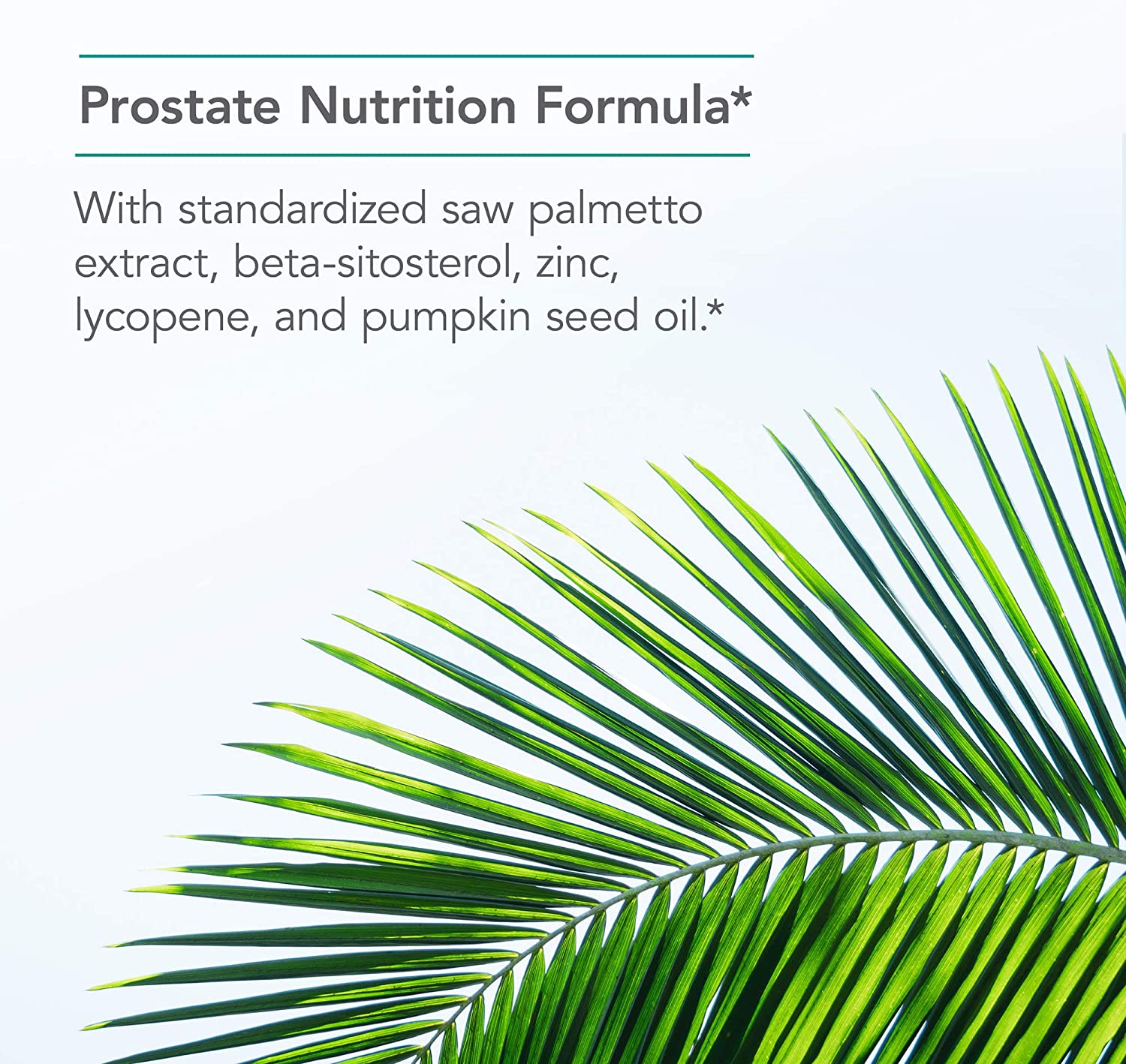 Prostate Nutrition Formula*

With standardized saw palmetto extract, beta-sitosterol, zinc, lycopene, and pumpkin seed oil.*